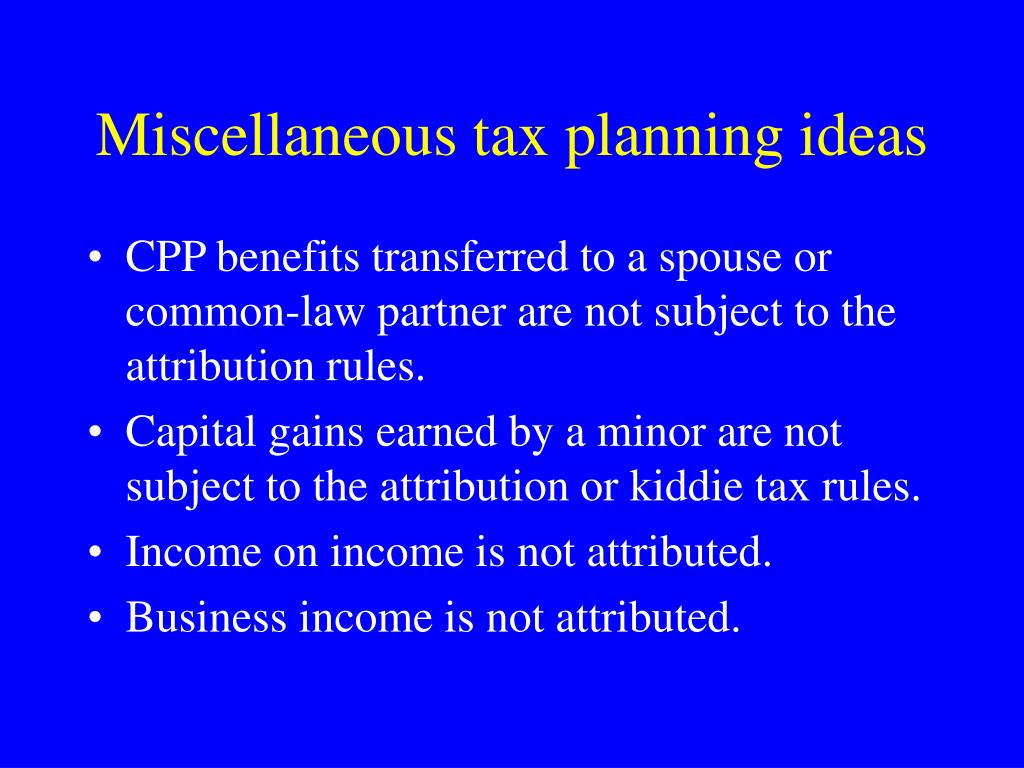 Miscellaneous tax planning ideas

• CPP benefits transferred to a spouse or common-law partner are not subject to the attribution rules.
• Capital gains earned by a minor are not subject to the attribution or kiddie tax rules.
• Income on income is not attributed.
• Business income is not attributed.